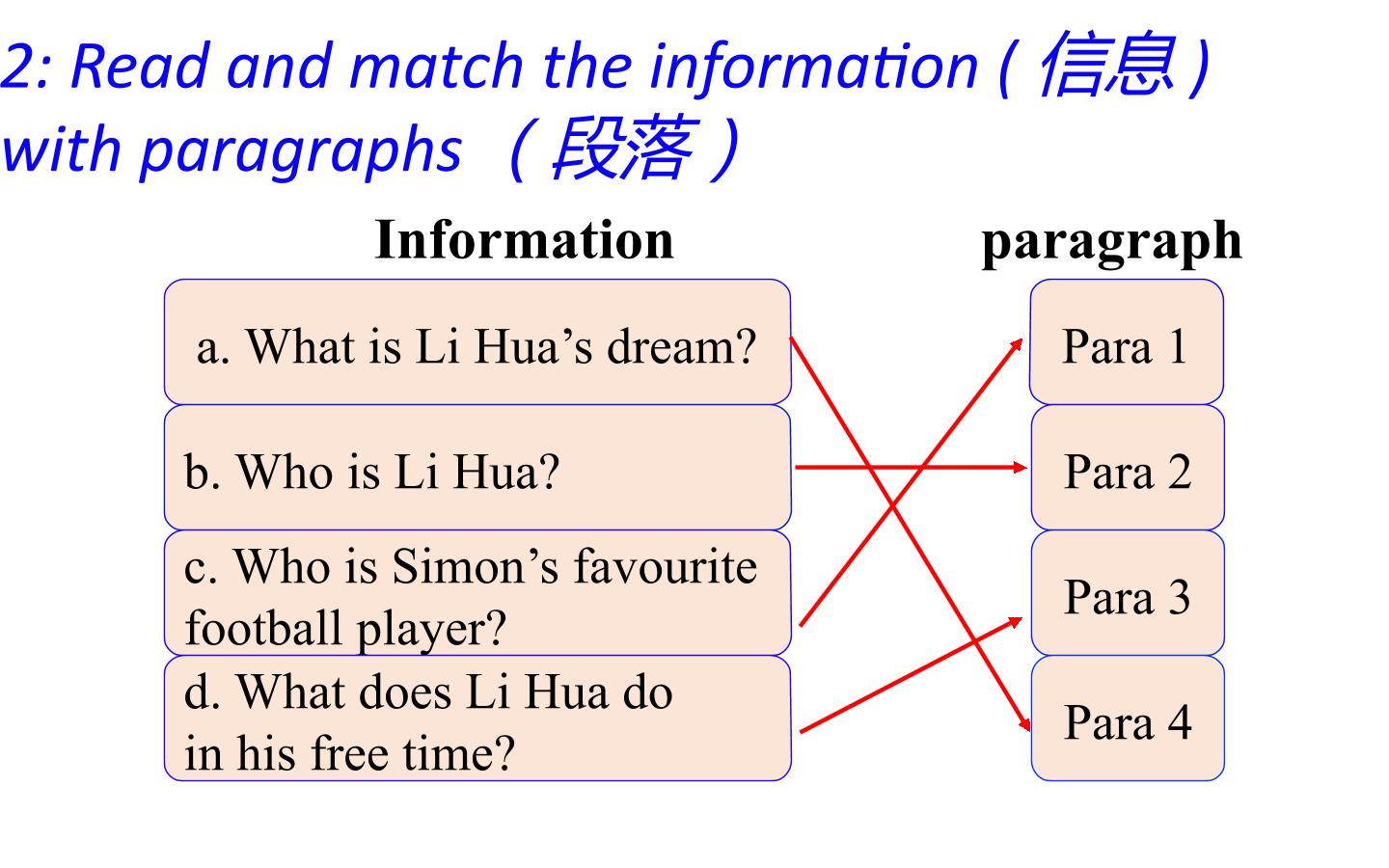 2: Read and match the information (信息) with paragraphs （段落）

Information

a. What is Li Hua's dream?

b. Who is Li Hua?

c. Who is Simon's favourite football player?

d. What does Li Hua do in his free time?

paragraph

Para 1

Para 2

Para 3

Para 4